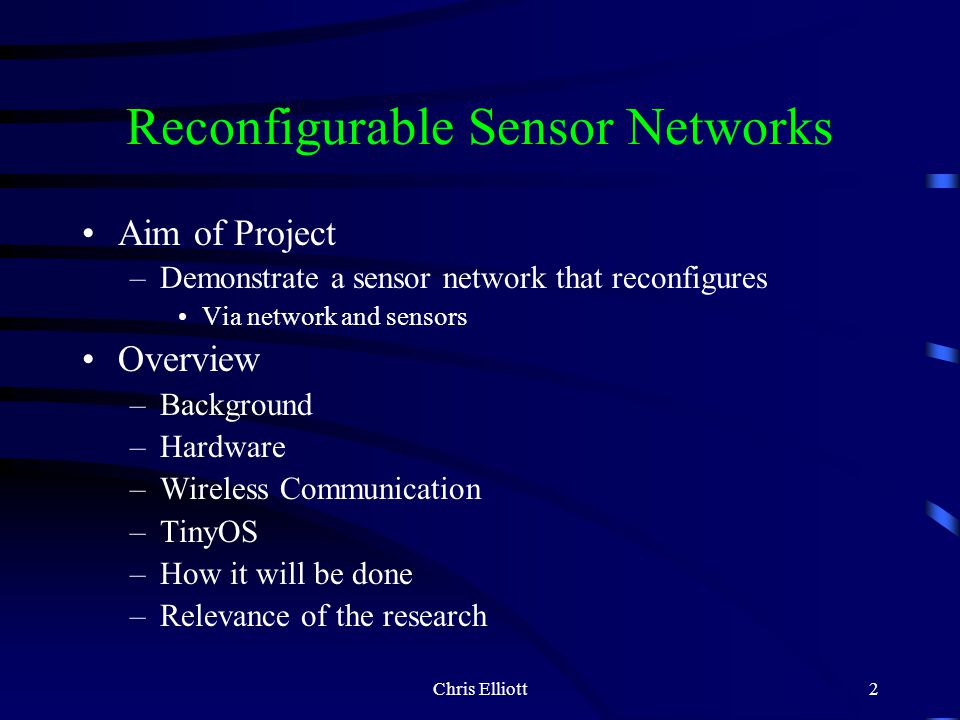 Reconfigurable Sensor Networks

• Aim of Project
  – Demonstrate a sensor network that reconfigures
    • Via network and sensors
• Overview
  – Background
  – Hardware
  – Wireless Communication
  – TinyOS
  – How it will be done
  – Relevance of the research

Chris Elliott

2